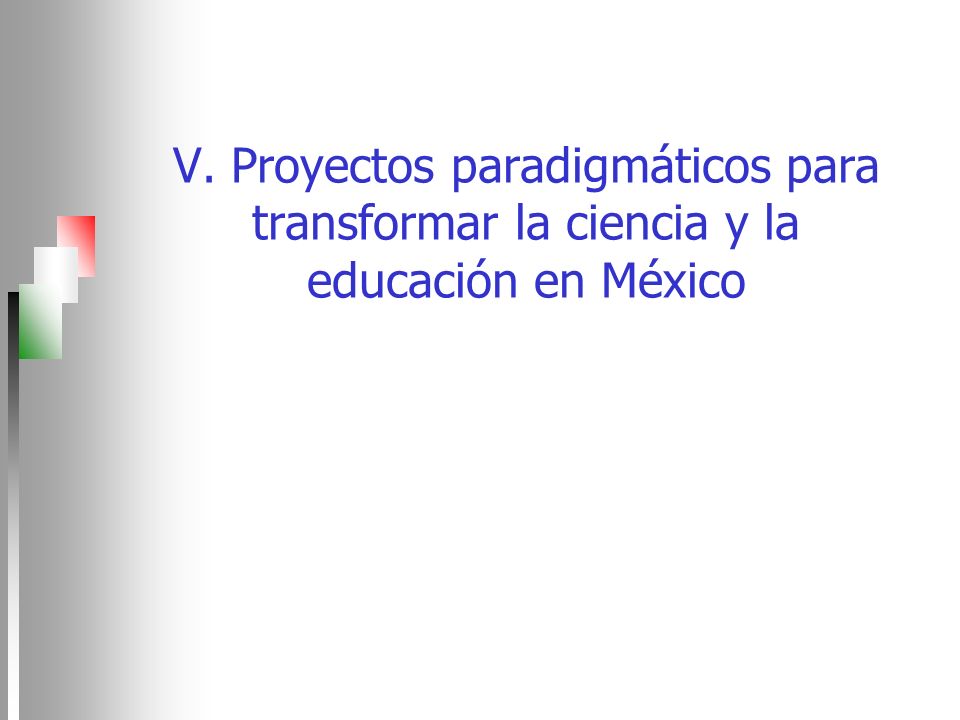 V. Proyectos paradigmáticos para transformar la ciencia y la educación en México